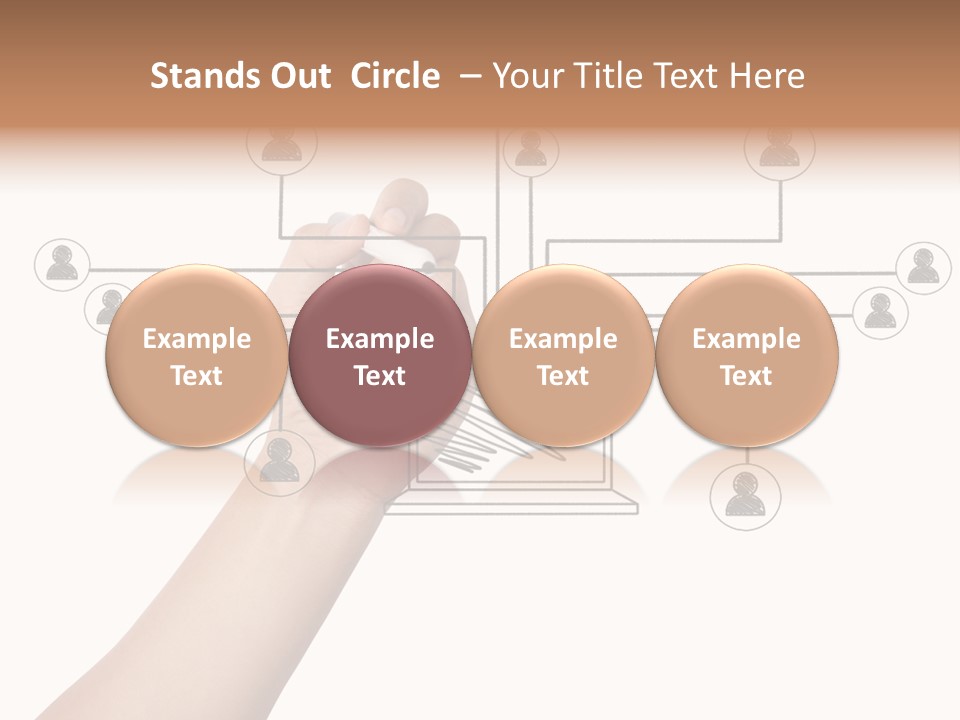 Stands Out Circle – Your Title Text Here

Example Text

Example Text

Example Text

Example Text